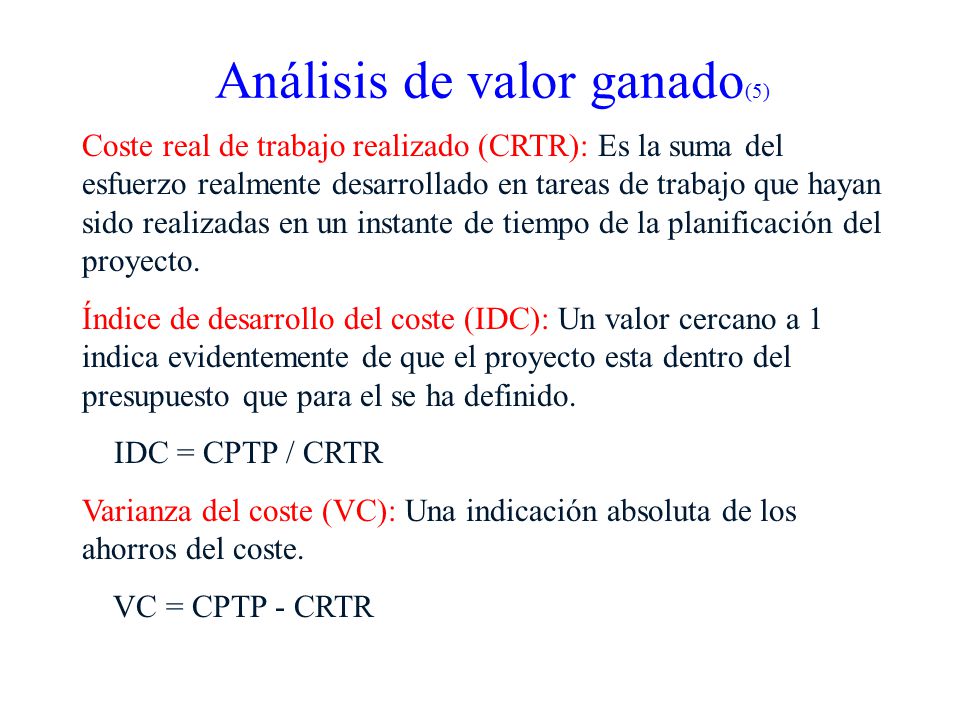 Análisis de valor ganado(5)

Coste real de trabajo realizado (CRTR): Es la suma del esfuerzo realmente desarrollado en tareas de trabajo que hayan sido realizadas en un instante de tiempo de la planificación del proyecto.

Índice de desarrollo del coste (IDC): Un valor cercano a 1 indica evidentemente de que el proyecto esta dentro del presupuesto que para el se ha definido.

IDC = CPTP / CRTR

Varianza del coste (VC): Una indicación absoluta de los ahorros del coste.

VC = CPTP - CRTR